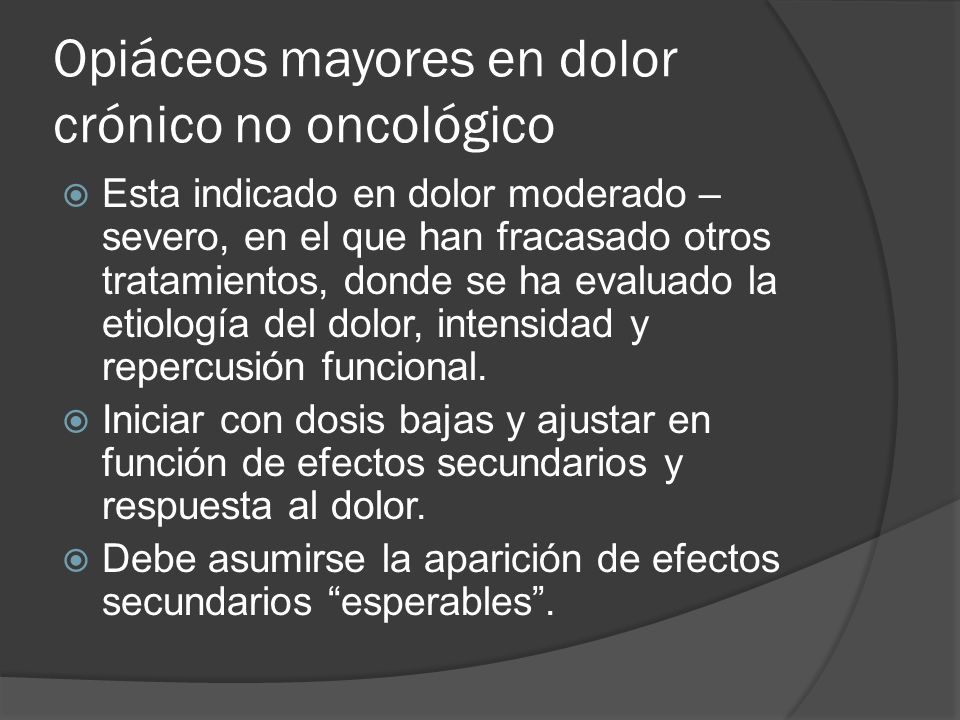 Opiáceos mayores en dolor crónico no oncológico

Esta indicado en dolor moderado – severo, en el que han fracasado otros tratamientos, donde se ha evaluado la etiología del dolor, intensidad y repercusión funcional.

Iniciar con dosis bajas y ajustar en función de efectos secundarios y respuesta al dolor.

Debe asumirse la aparición de efectos secundarios “esperables”.